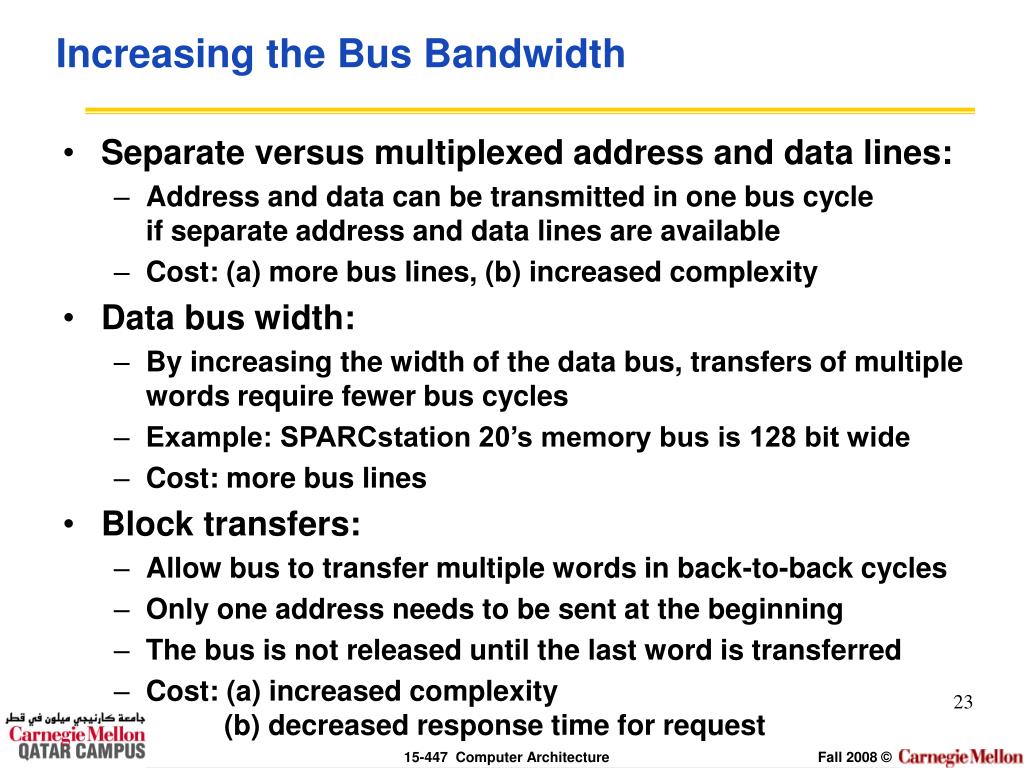 Increasing the Bus Bandwidth

• Separate versus multiplexed address and data lines:
– Address and data can be transmitted in one bus cycle if separate address and data lines are available
– Cost: (a) more bus lines, (b) increased complexity

• Data bus width:
– By increasing the width of the data bus, transfers of multiple words require fewer bus cycles
– Example: SPARCstation 20's memory bus is 128 bit wide
– Cost: more bus lines

• Block transfers:
– Allow bus to transfer multiple words in back-to-back cycles
– Only one address needs to be sent at the beginning
– The bus is not released until the last word is transferred
– Cost: (a) increased complexity
(b) decreased response time for request

23

جامعة كارنيجي ميلون في قطر
Carnegie Mellon
QATAR CAMPUS

15-447 Computer Architecture

Fall 2008 © Carnegie Mellon